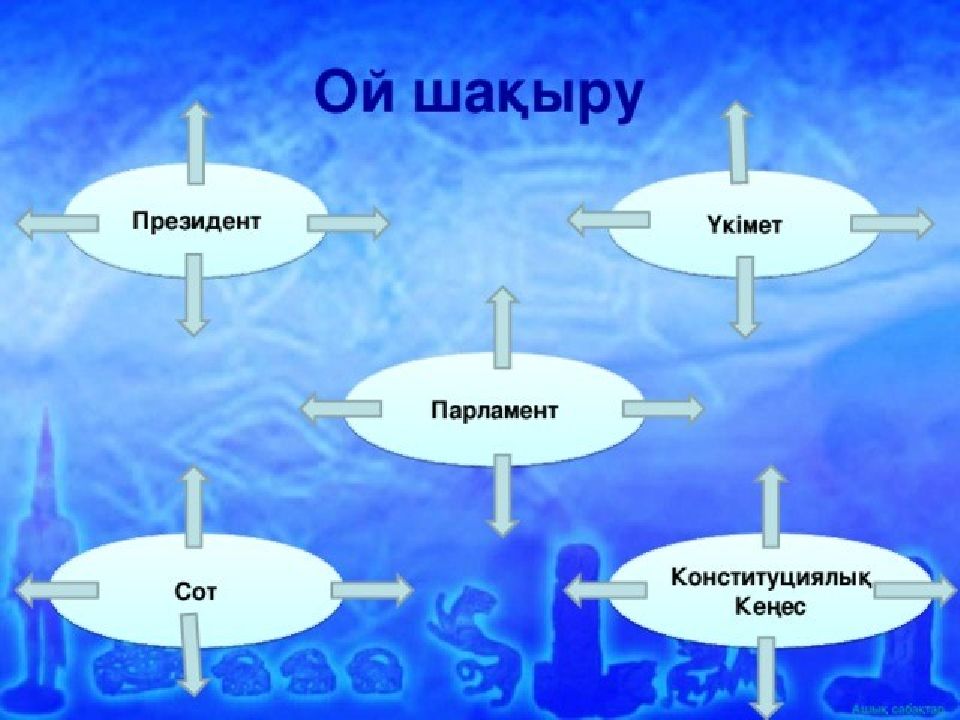 Ой шақыру

Президент

Үкімет

Парламент

Сот

Конституциялық Кеңес

Ашық сабақтар